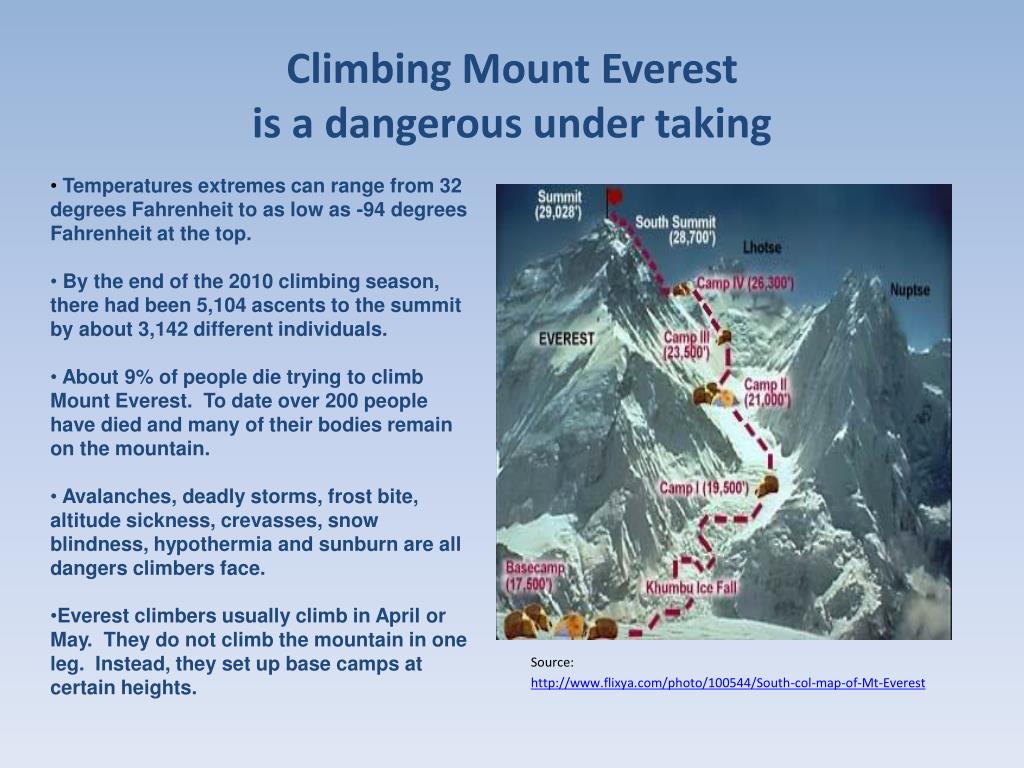 Climbing Mount Everest
is a dangerous under taking

• Temperatures extremes can range from 32 degrees Fahrenheit to as low as -94 degrees Fahrenheit at the top.

• By the end of the 2010 climbing season, there had been 5,104 ascents to the summit by about 3,142 different individuals.

• About 9% of people die trying to climb Mount Everest. To date over 200 people have died and many of their bodies remain on the mountain.

• Avalanches, deadly storms, frost bite, altitude sickness, crevasses, snow blindness, hypothermia and sunburn are all dangers climbers face.

•Everest climbers usually climb in April or May. They do not climb the mountain in one leg. Instead, they set up base camps at certain heights.

Summit
(29,028')
South Summit
(28,700')
Lhotse
Camp IV (26,300')
Nuptse
EVEREST
Camp III
(23,500')
Camp II
(21,000')
Camp I (19,500')
Basecamp
(17,500')
Khumbu Ice Fall

Source:
http://www.flixya.com/photo/100544/South-col-map-of-Mt-Everest